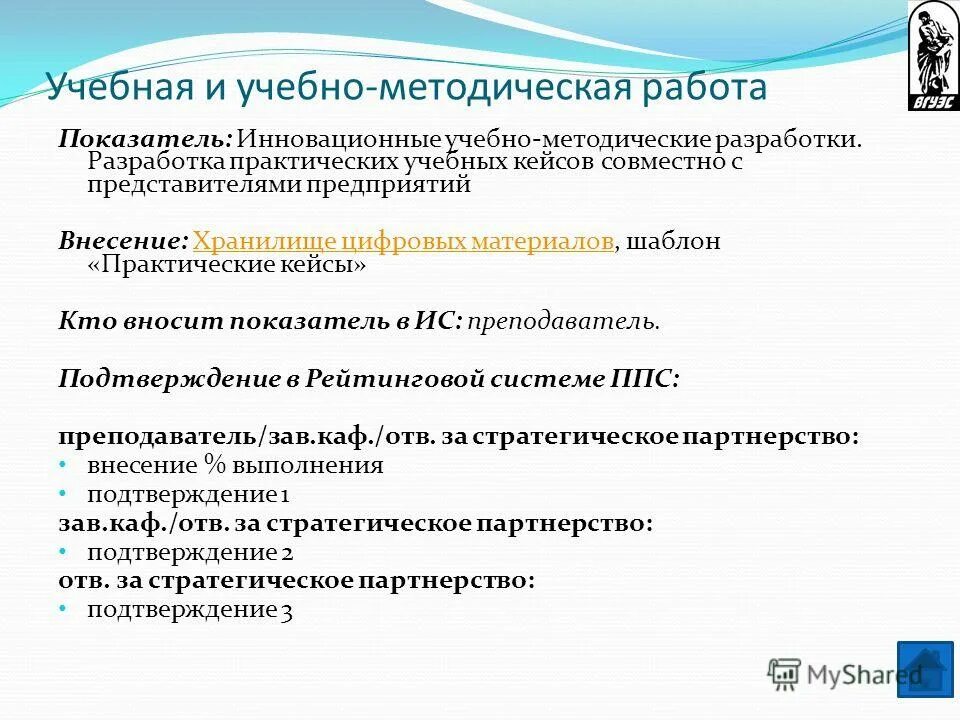 ВГУЭС

Учебная и учебно-методическая работа

Показатель: Инновационные учебно-методические разработки. Разработка практических учебных кейсов совместно с представителями предприятий

Внесение: Хранилище цифровых материалов, шаблон «Практические кейсы»

Кто вносит показатель в ИС: преподаватель.

Подтверждение в Рейтинговой системе ППС:

преподаватель/зав.каф./отв. за стратегическое партнерство:
• внесение % выполнения
• подтверждение 1
зав.каф./отв. за стратегическое партнерство:
• подтверждение 2
отв. за стратегическое партнерство:
• подтверждение 3

MyShared